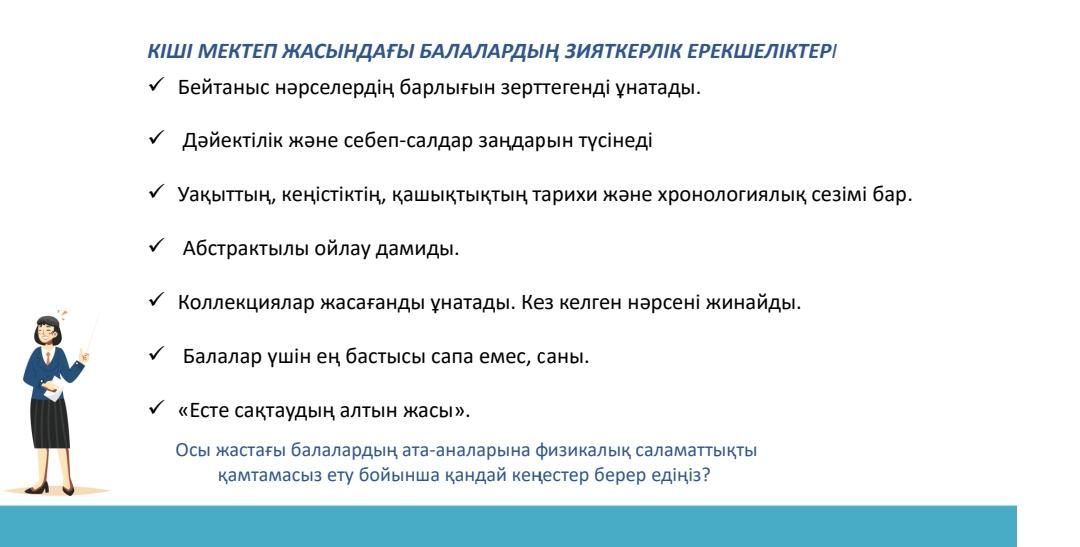 КІШІ МЕКТЕП ЖАСЫНДАҒЫ БАЛАЛАРДЫҢ ЗИЯТКЕРЛІК ЕРЕКШЕЛІКТЕРІ

✓ Бейтаныс нәрселердің барлығын зерттегенді ұнатады.

✓ Дәйектілік және себеп-салдар заңдарын түсінеді

✓ Уақыттың, кеңістіктің, қашықтықтың тарихи және хронологиялық сезімі бар.

✓ Абстрактылы ойлау дамиды.

✓ Коллекциялар жасағанды ұнатады. Кез келген нәрсені жинайды.

✓ Балалар үшін ең бастысы сапа емес, саны.

✓ «Есте сақтаудың алтын жасы».

Осы жастағы балалардың ата-аналарына физикалық саламаттықты қамтамасыз ету бойынша қандай кеңестер берер едіңіз?